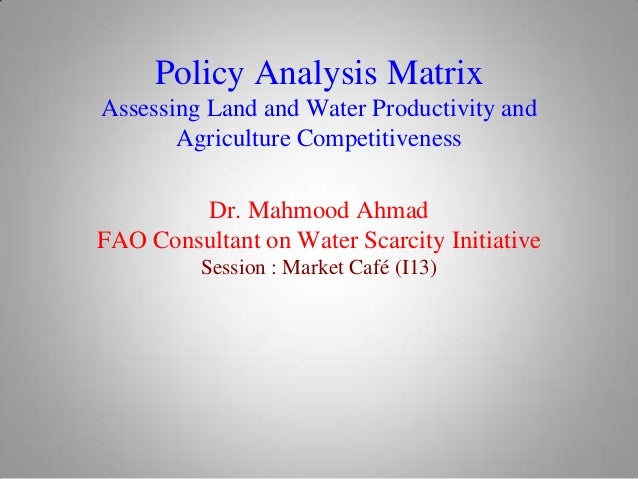 Policy Analysis Matrix
Assessing Land and Water Productivity and Agriculture Competitiveness

Dr. Mahmood Ahmad
FAO Consultant on Water Scarcity Initiative
Session : Market Café (I13)